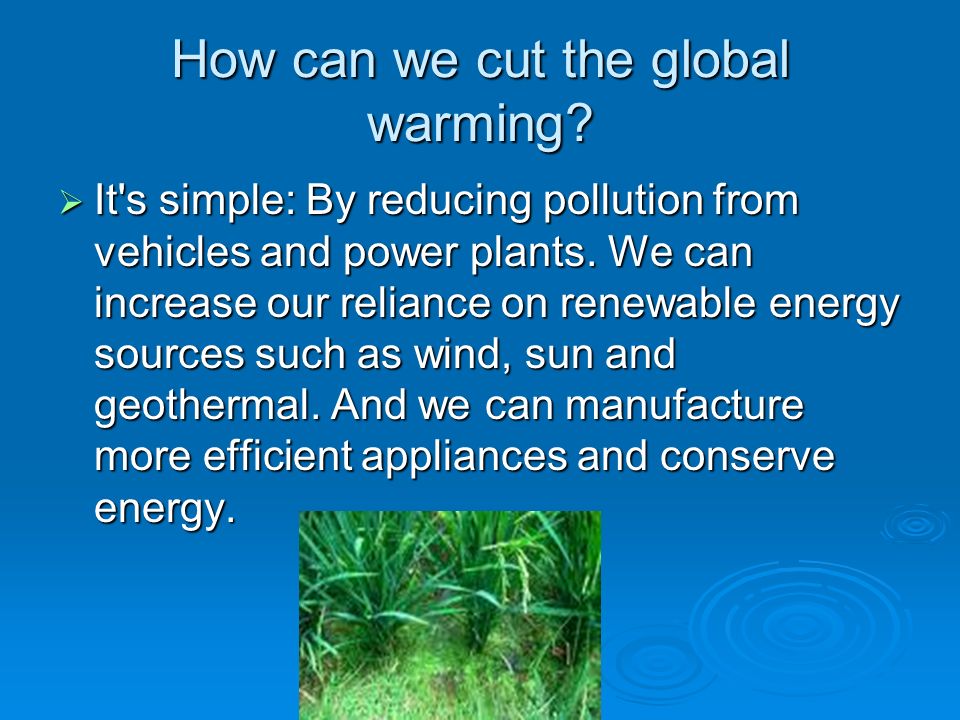 How can we cut the global warming?

➢ It's simple: By reducing pollution from vehicles and power plants. We can increase our reliance on renewable energy sources such as wind, sun and geothermal. And we can manufacture more efficient appliances and conserve energy.